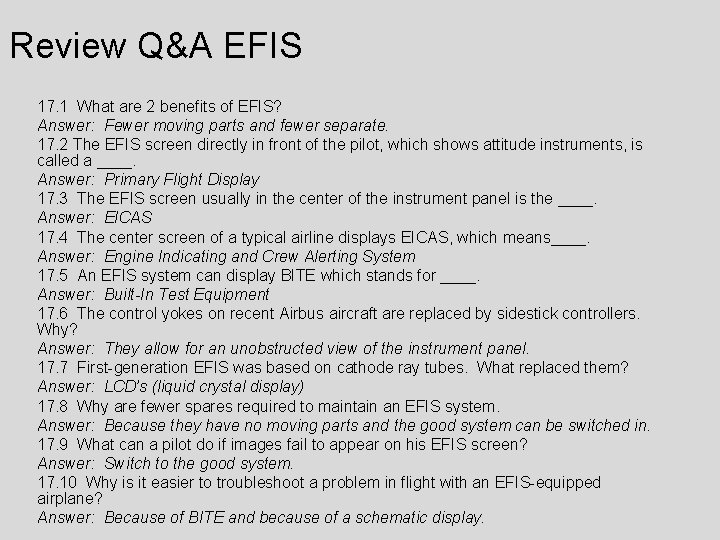 Review Q&A EFIS

17.1 What are 2 benefits of EFIS?
Answer: Fewer moving parts and fewer separate.
17.2 The EFIS screen directly in front of the pilot, which shows attitude instruments, is called a ____.
Answer: Primary Flight Display
17.3 The EFIS screen usually in the center of the instrument panel is the ____.
Answer: EICAS
17.4 The center screen of a typical airline displays EICAS, which means____.
Answer: Engine Indicating and Crew Alerting System
17.5 An EFIS system can display BITE which stands for ____.
Answer: Built-In Test Equipment
17.6 The control yokes on recent Airbus aircraft are replaced by sidestick controllers. Why?
Answer: They allow for an unobstructed view of the instrument panel.
17.7 First-generation EFIS was based on cathode ray tubes. What replaced them?
Answer: LCD's (liquid crystal display)
17.8 Why are fewer spares required to maintain an EFIS system.
Answer: Because they have no moving parts and the good system can be switched in.
17.9 What can a pilot do if images fail to appear on his EFIS screen?
Answer: Switch to the good system.
17.10 Why is it easier to troubleshoot a problem in flight with an EFIS-equipped airplane?
Answer: Because of BITE and because of a schematic display.